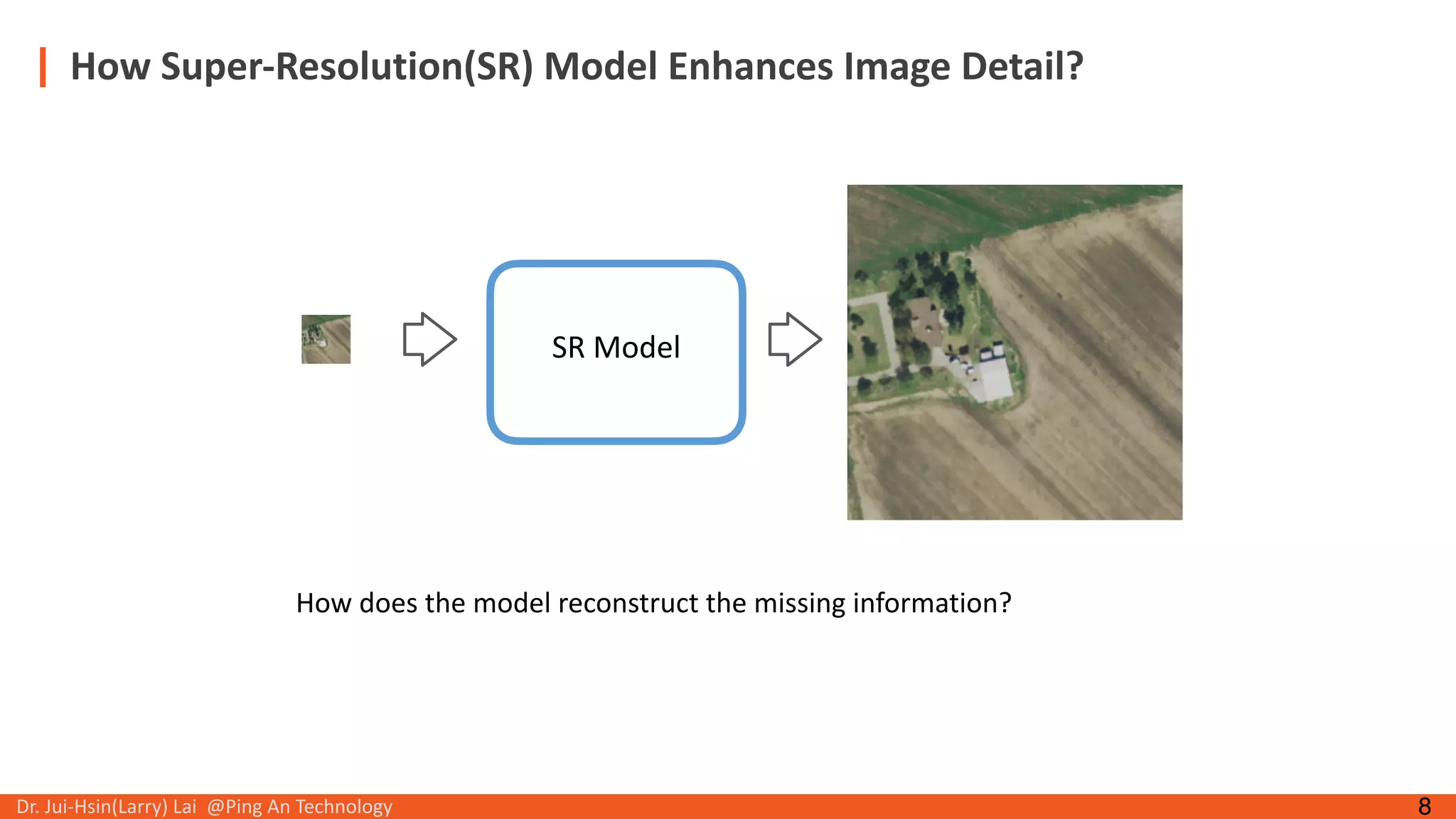 How Super-Resolution(SR) Model Enhances Image Detail?

SR Model

How does the model reconstruct the missing information?

Dr. Jui-Hsin(Larry) Lai @Ping An Technology

8